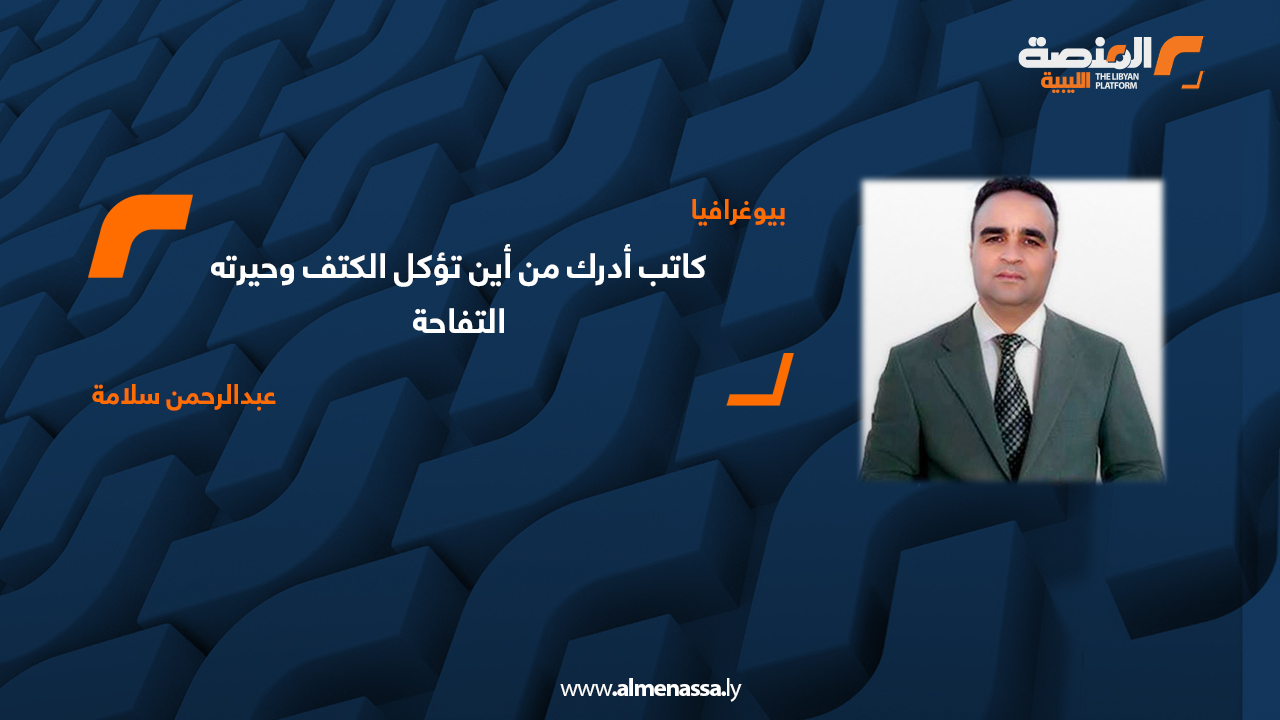 المنصة الليبية
THE LIBYAN PLATFORM

بيوغرافيا

كاتب أدرك من أين تؤكل الكتف وحيرته التفاحة

عبدالرحمن سلامة

www.almenassa.ly